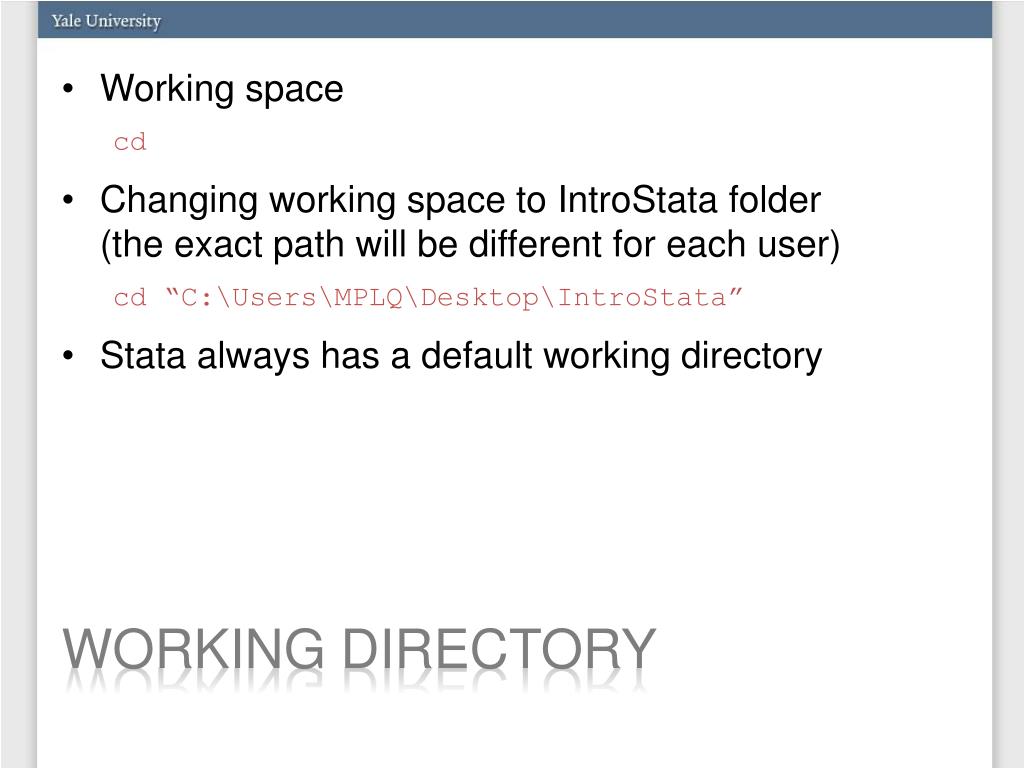 Yale University

• Working space

cd

• Changing working space to IntroStata folder (the exact path will be different for each user)

cd “C:\Users\MPLQ\Desktop\IntroStata”

• Stata always has a default working directory

WORKING DIRECTORY